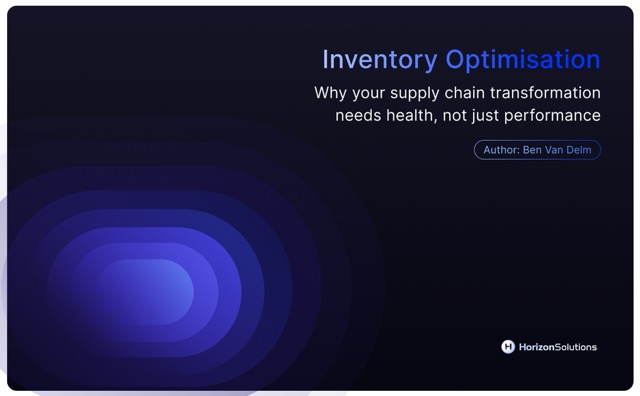 Inventory Optimisation

Why your supply chain transformation needs health, not just performance

Author: Ben Van Delm

H HorizonSolutions